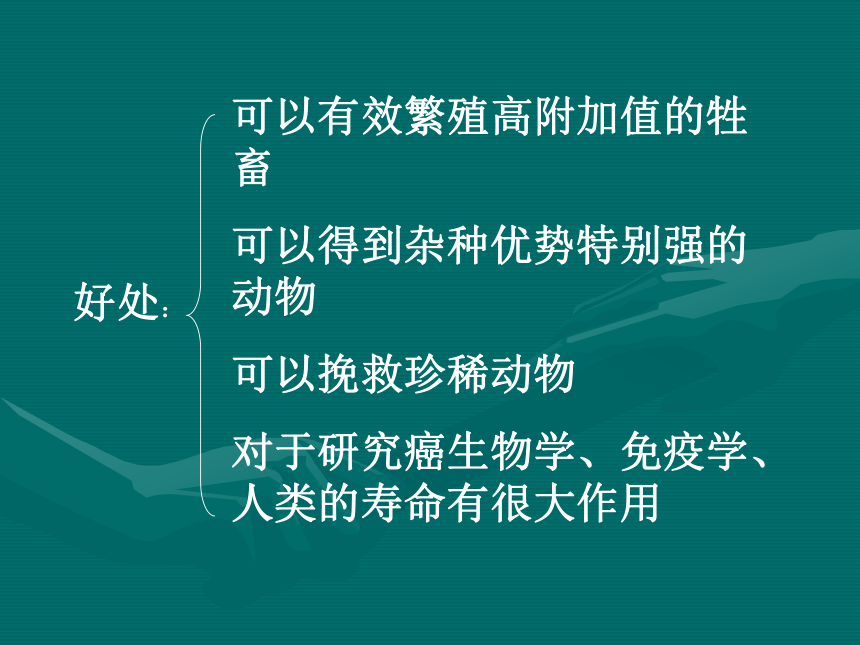 好处：

可以有效繁殖高附加值的牲畜

可以得到杂种优势特别强的动物

可以挽救珍稀动物

对于研究癌生物学、免疫学、人类的寿命有很大作用